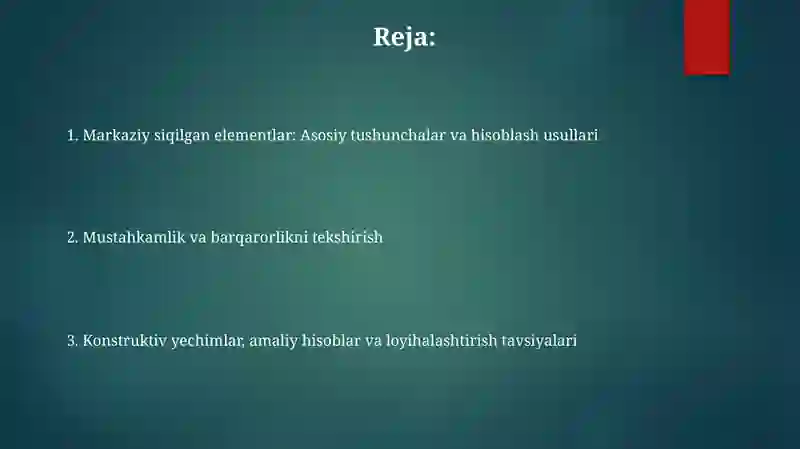 Reja:

1. Markaziy siqilgan elementlar: Asosiy tushunchalar va hisoblash usullari

2. Mustahkamlik va barqarorlikni tekshirish

3. Konstruktiv yechimlar, amaliy hisoblar va loyihalashtirish tavsiyalari